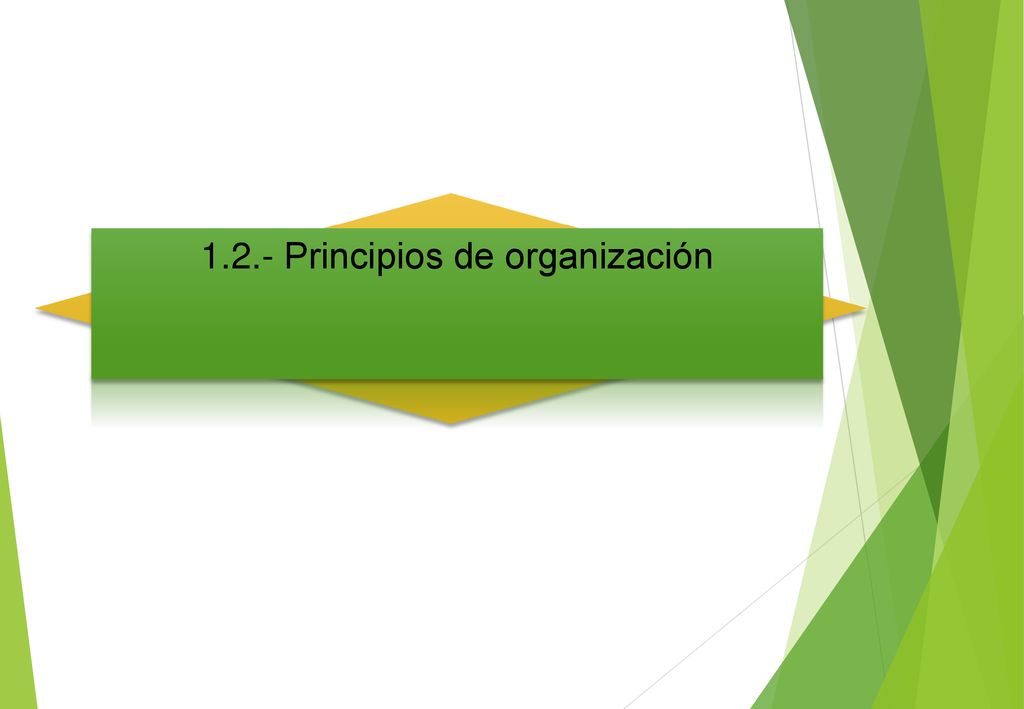 1.2.- Principios de organización